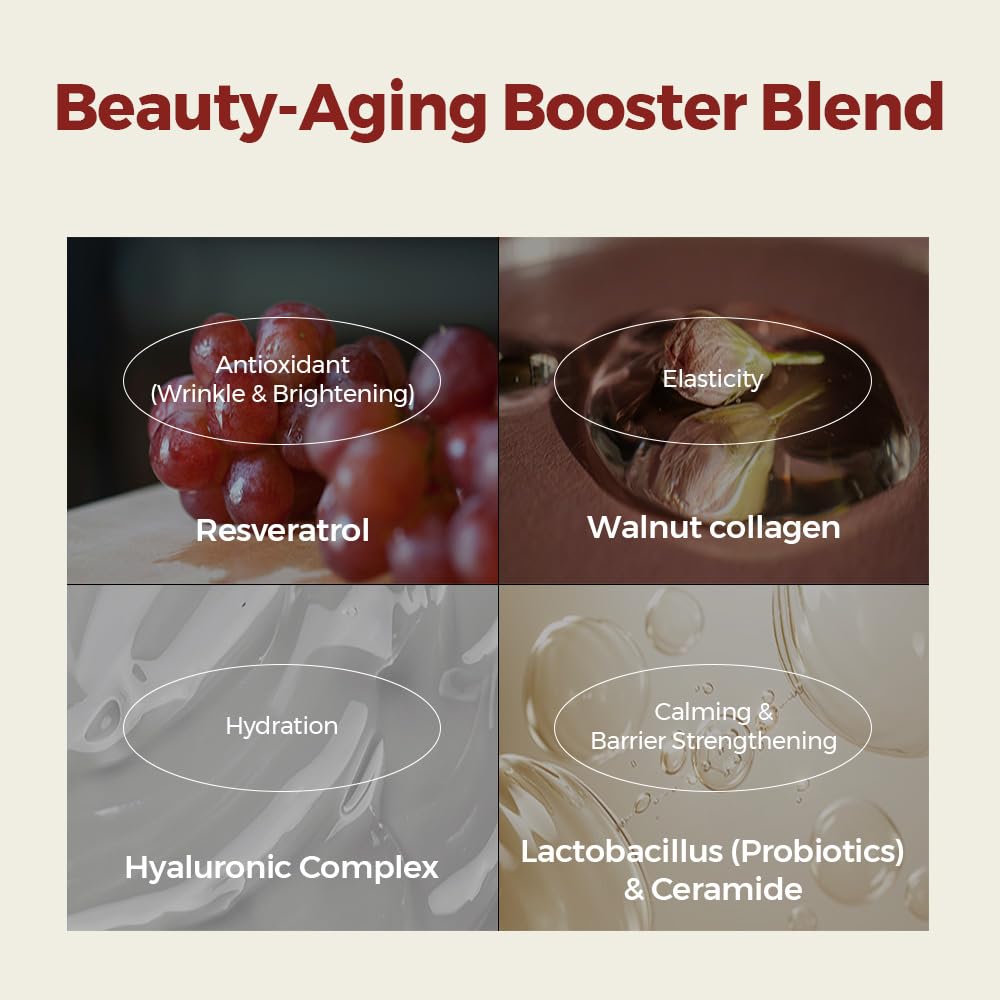 Beauty-Aging Booster Blend

Antioxidant
(Wrinkle & Brightening)

Resveratrol

Elasticity

Walnut collagen

Hydration

Hyaluronic Complex

Calming &
Barrier Strengthening

Lactobacillus (Probiotics)
& Ceramide